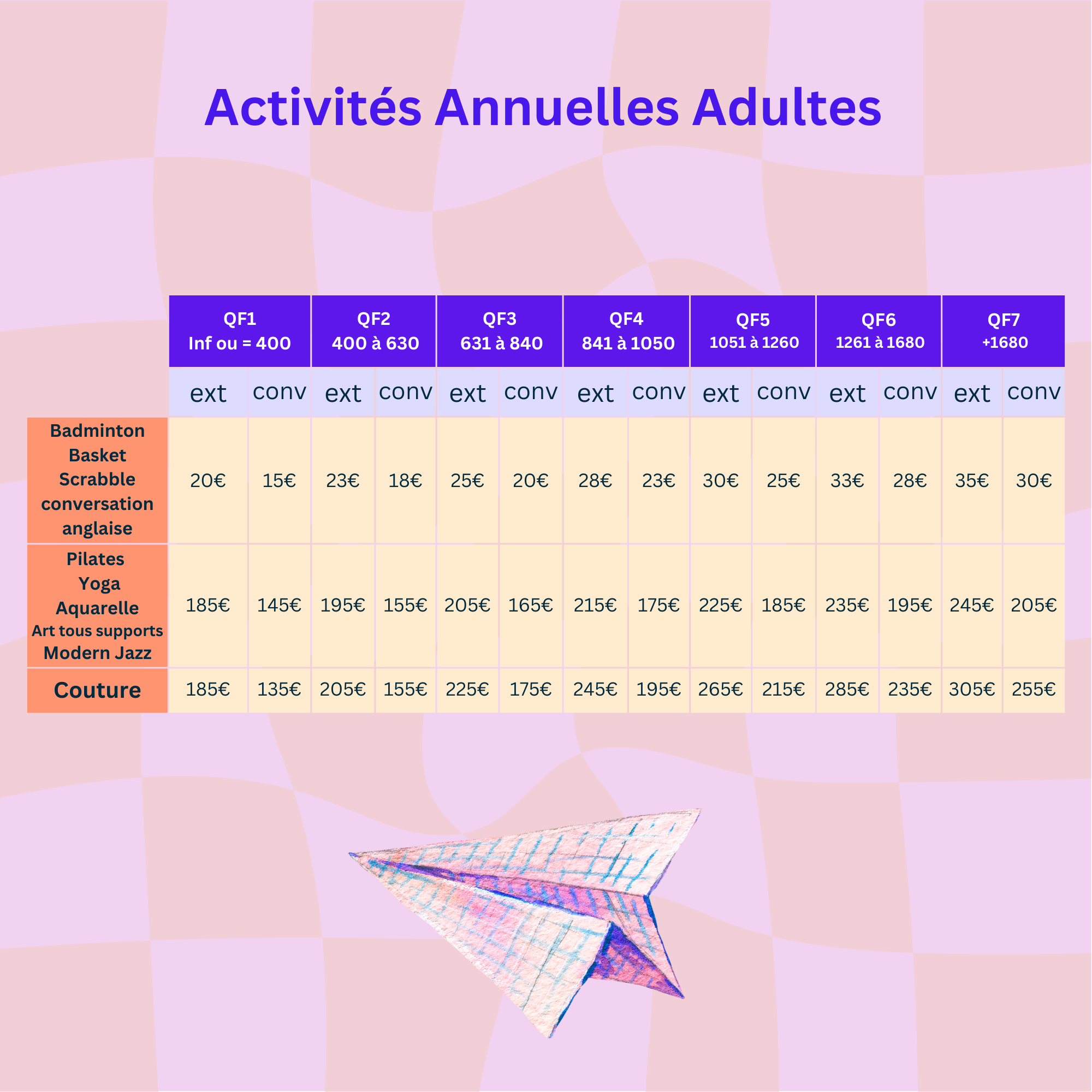 Activités Annuelles Adultes

| | QF1 Inf ou = 400 | | QF2 400 à 630 | | QF3 631 à 840 | | QF4 841 à 1050 | | QF5 1051 à 1260 | | QF6 1261 à 1680 | | QF7 +1680 | |
|---|---|---|---|---|---|---|---|---|---|---|---|---|---|---|
| | ext | conv | ext | conv | ext | conv | ext | conv | ext | conv | ext | conv | ext | conv |
| Badminton Basket Scrabble conversation anglaise | 20€ | 15€ | 23€ | 18€ | 25€ | 20€ | 28€ | 23€ | 30€ | 25€ | 33€ | 28€ | 35€ | 30€ |
| Pilates Yoga Aquarelle Art tous supports Modern Jazz | 185€ | 145€ | 195€ | 155€ | 205€ | 165€ | 215€ | 175€ | 225€ | 185€ | 235€ | 195€ | 245€ | 205€ |
| Couture | 185€ | 135€ | 205€ | 155€ | 225€ | 175€ | 245€ | 195€ | 265€ | 215€ | 285€ | 235€ | 305€ | 255€ |